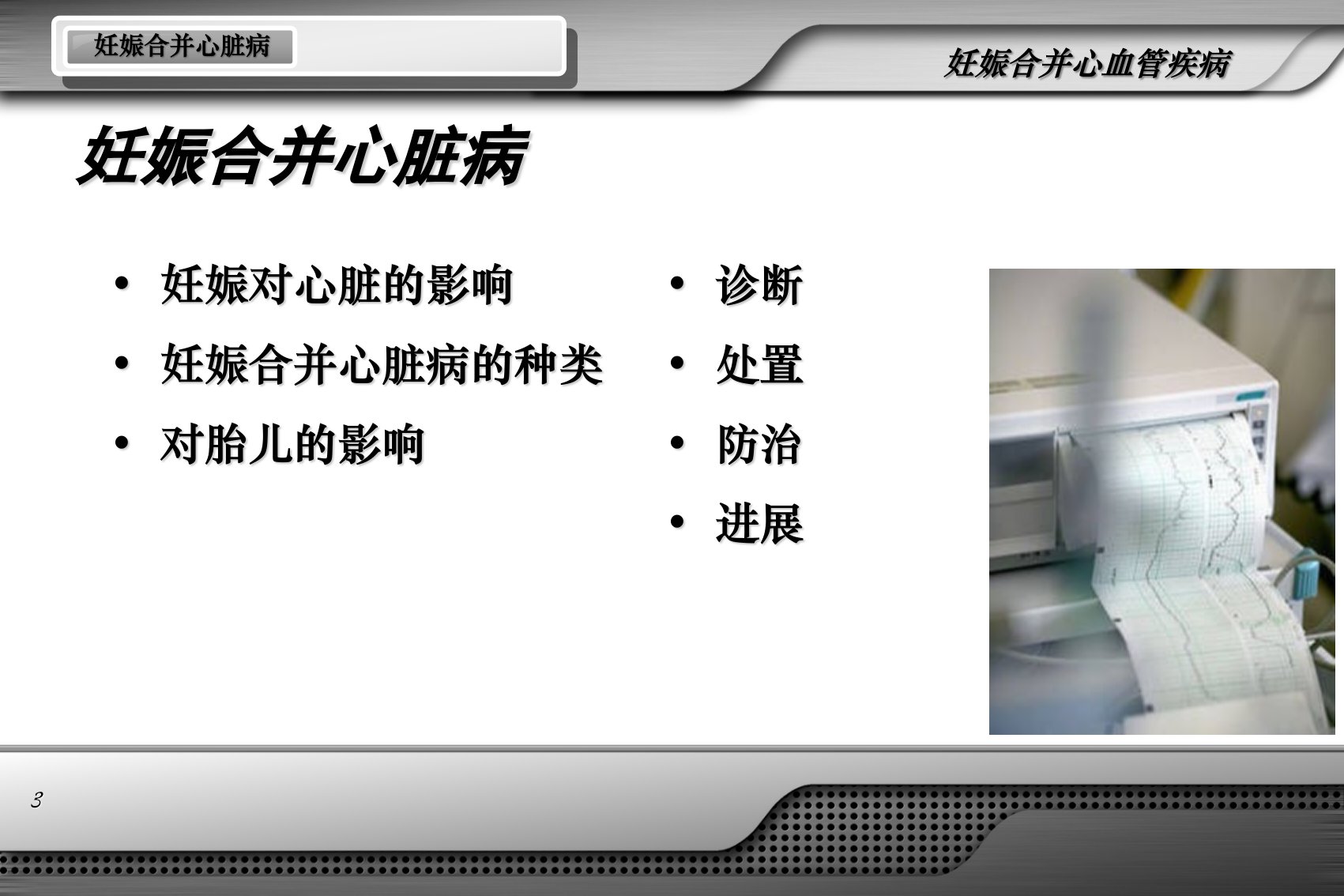 妊娠合并心脏病

妊娠合并心血管疾病

妊娠合并心脏病

• 妊娠对心脏的影响
• 妊娠合并心脏病的种类
• 对胎儿的影响

• 诊断
• 处置
• 防治
• 进展

3